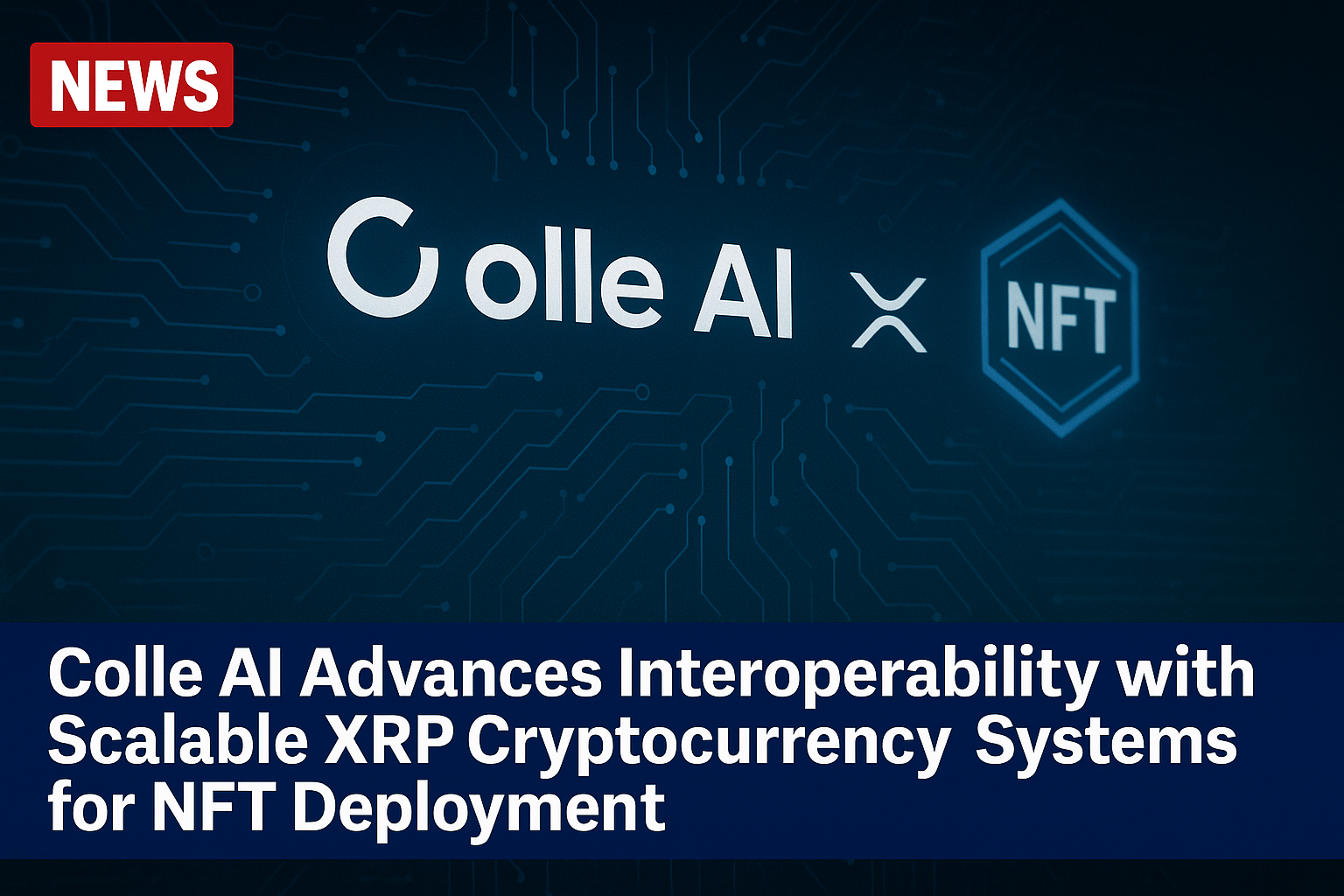 NEWS

Colle AI

NFT

Colle AI Advances Interoperability with Scalable XRP Cryptocurrency Systems for NFT Deployment